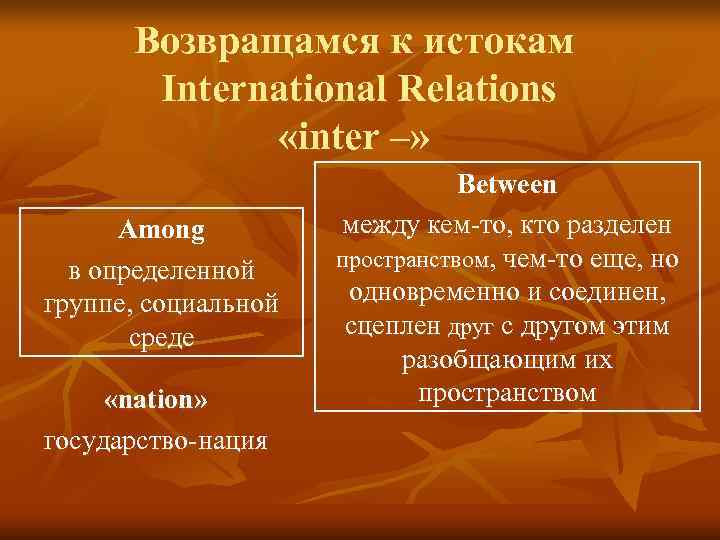 Возвращамся к истокам International Relations «inter –»

Among

в определенной группе, социальной среде

Between

между кем-то, кто разделен пространством, чем-то еще, но одновременно и соединен, сцеплен друг с другом этим разобщающим их пространством

«nation»

государство-нация